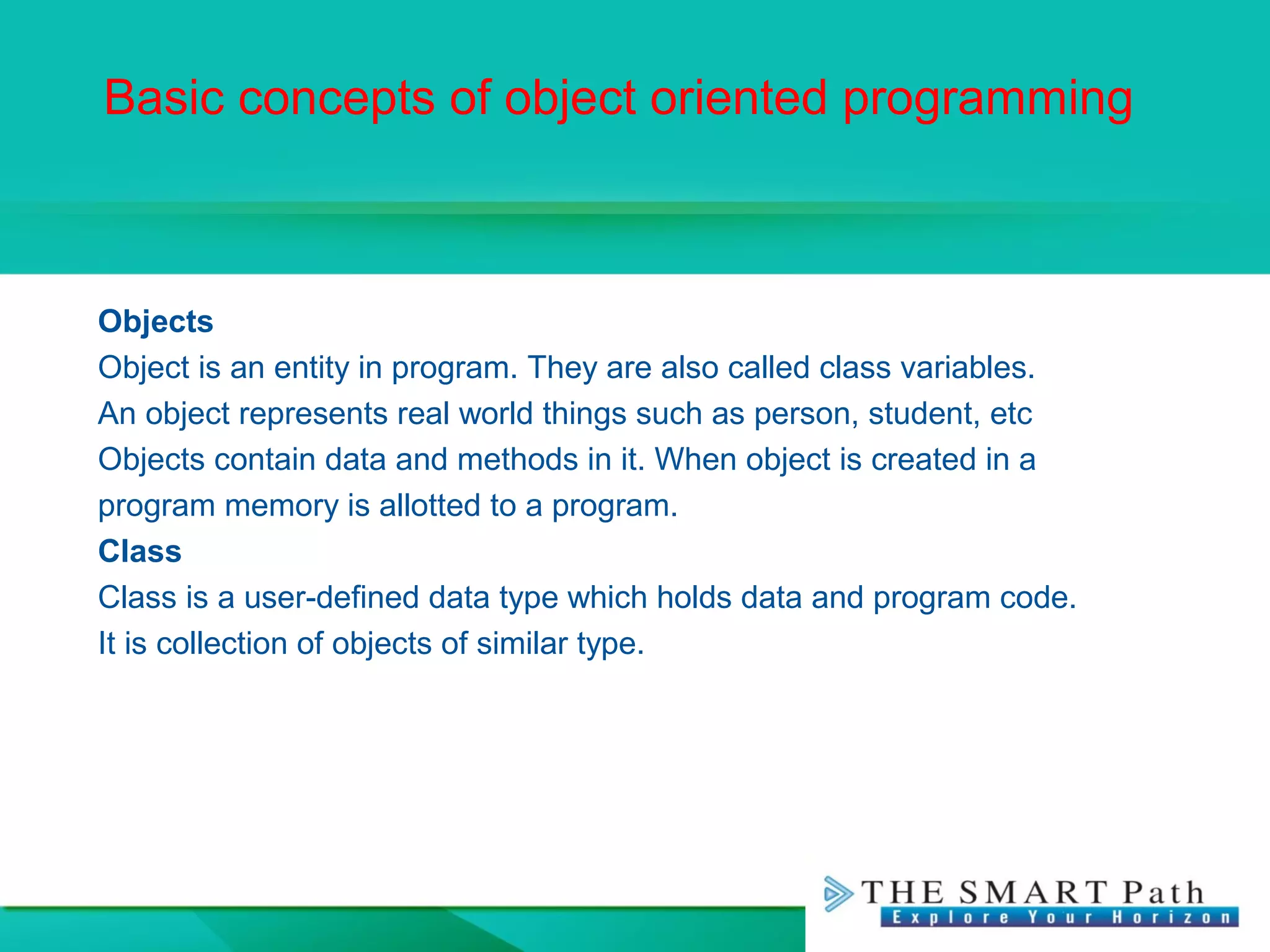 Basic concepts of object oriented programming

Objects
Object is an entity in program. They are also called class variables. An object represents real world things such as person, student, etc Objects contain data and methods in it. When object is created in a program memory is allotted to a program.

Class
Class is a user-defined data type which holds data and program code. It is collection of objects of similar type.

THE SMART Path
Explore Your Horizon